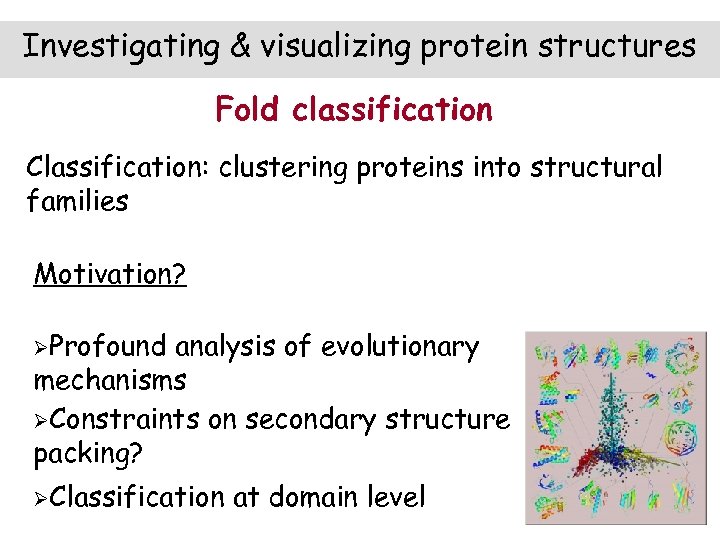 Investigating & visualizing protein structures

Fold classification

Classification: clustering proteins into structural families

Motivation?

➢Profound analysis of evolutionary mechanisms

➢Constraints on secondary structure packing?

➢Classification at domain level